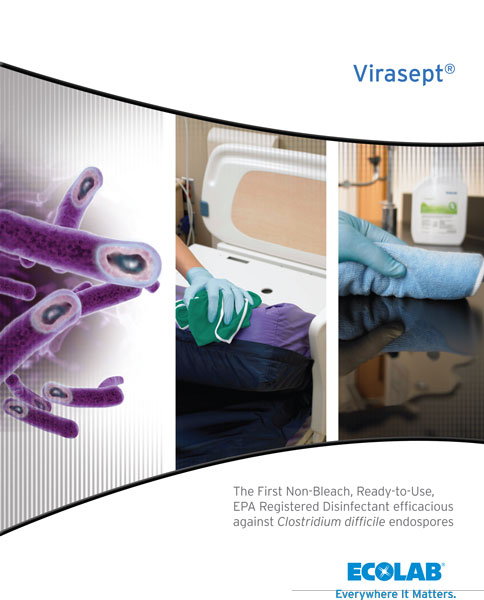 Virasept®

The First Non-Bleach, Ready-to-Use, EPA Registered Disinfectant efficacious against Clostridium difficile endospores

ECOLAB®
Everywhere It Matters.